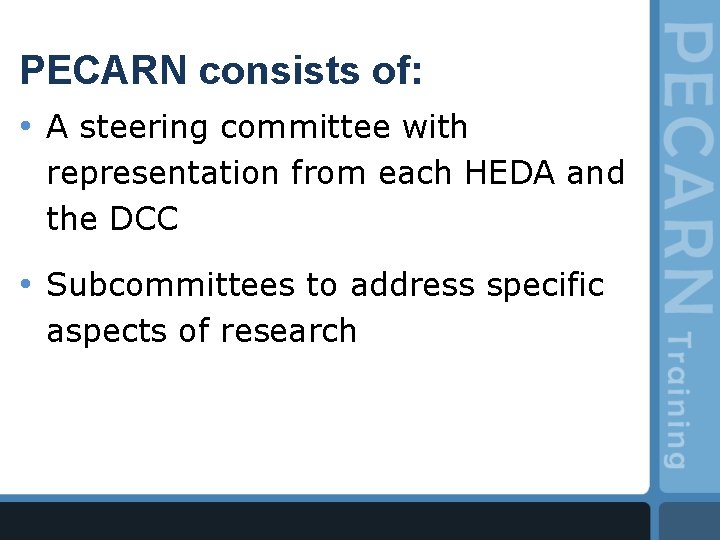 PECARN consists of:

• A steering committee with representation from each HEDA and the DCC

• Subcommittees to address specific aspects of research

PECARN Training